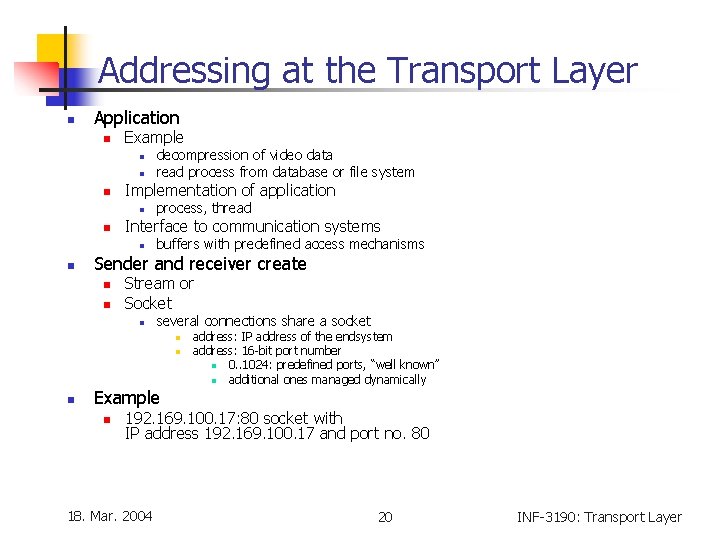 Addressing at the Transport Layer

- Application
  - Example
    - decompression of video data
    - read process from database or file system
  - Implementation of application
    - process, thread
  - Interface to communication systems
    - buffers with predefined access mechanisms
- Sender and receiver create
  - Stream or
  - Socket
    - several connections share a socket
      - address: IP address of the endsystem
      - address: 16-bit port number
        - 0..1024: predefined ports, "well known"
        - additional ones managed dynamically
- Example
  - 192.169.100.17:80 socket with IP address 192.169.100.17 and port no. 80

18. Mar. 2004

20

INF-3190: Transport Layer